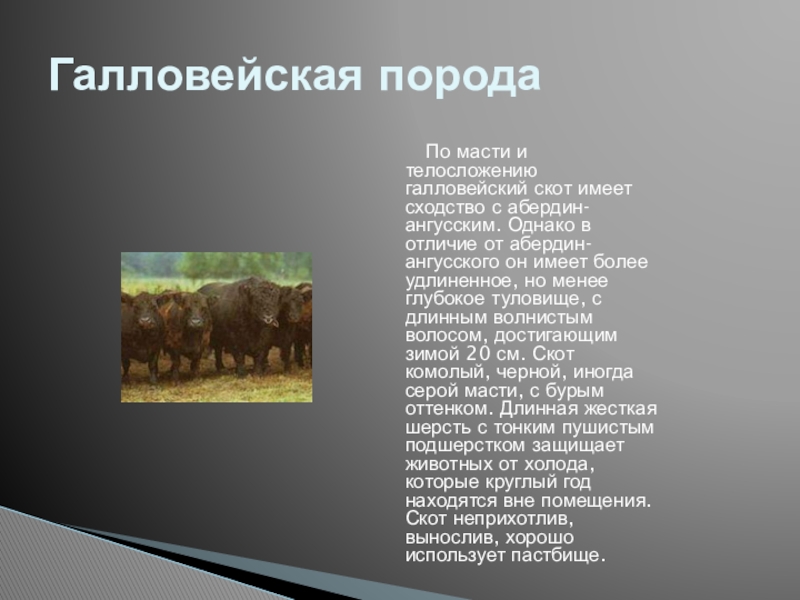 Галловейская порода

По масти и телосложению галловейский скот имеет сходство с абердин-ангусским. Однако в отличие от абердин-ангусского он имеет более удлиненное, но менее глубокое туловище, с длинным волнистым волосом, достигающим зимой 20 см. Скот комолый, черной, иногда серой масти, с бурым оттенком. Длинная жесткая шерсть с тонким пушистым подшерстком защищает животных от холода, которые круглый год находятся вне помещения. Скот неприхотлив, вынослив, хорошо использует пастбище.